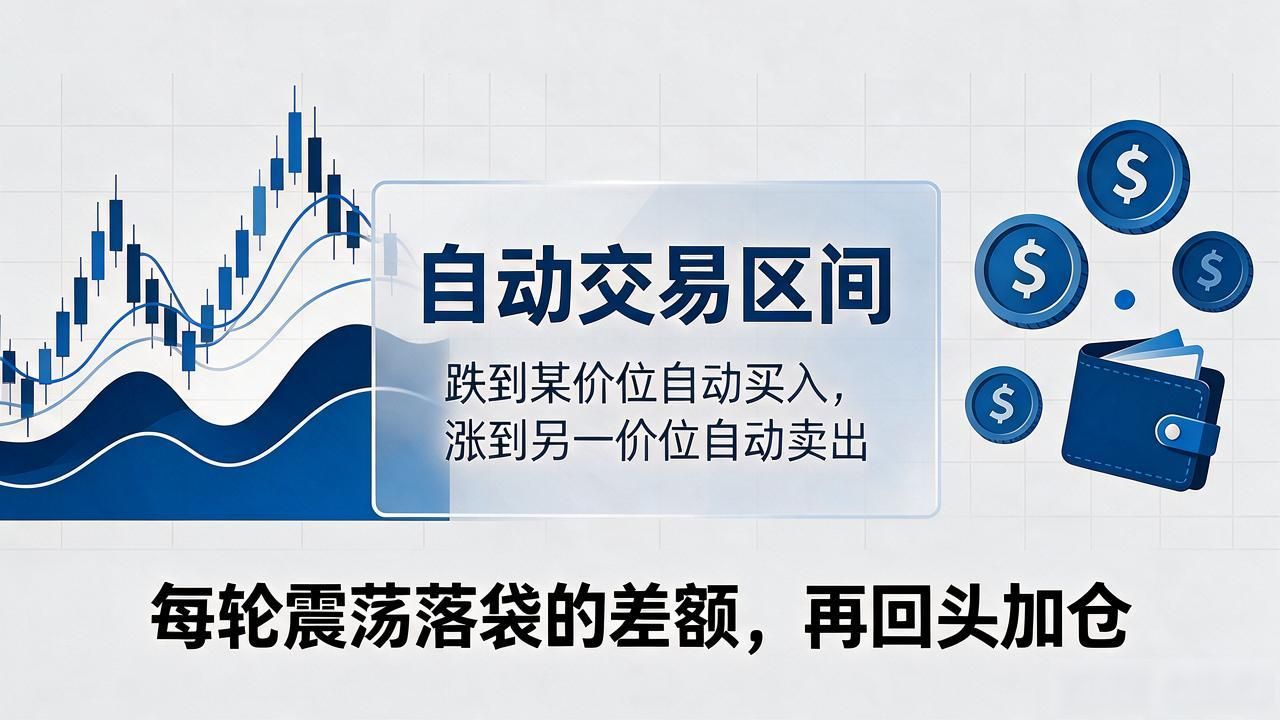 自动交易区间

跌到某价位自动买入，
涨到另一价位自动卖出

$

$

$

$

每轮震荡落袋的差额，再回头加仓